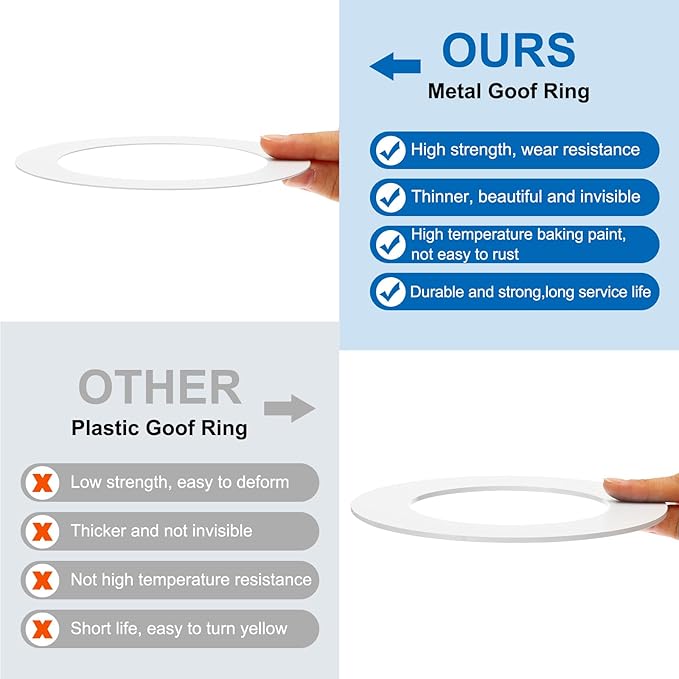 OURS
Metal Goof Ring

High strength, wear resistance

Thinner, beautiful and invisible

High temperature baking paint, not easy to rust

Durable and strong,long service life

OTHER
Plastic Goof Ring

Low strength, easy to deform

Thicker and not invisible

Not high temperature resistance

Short life, easy to turn yellow